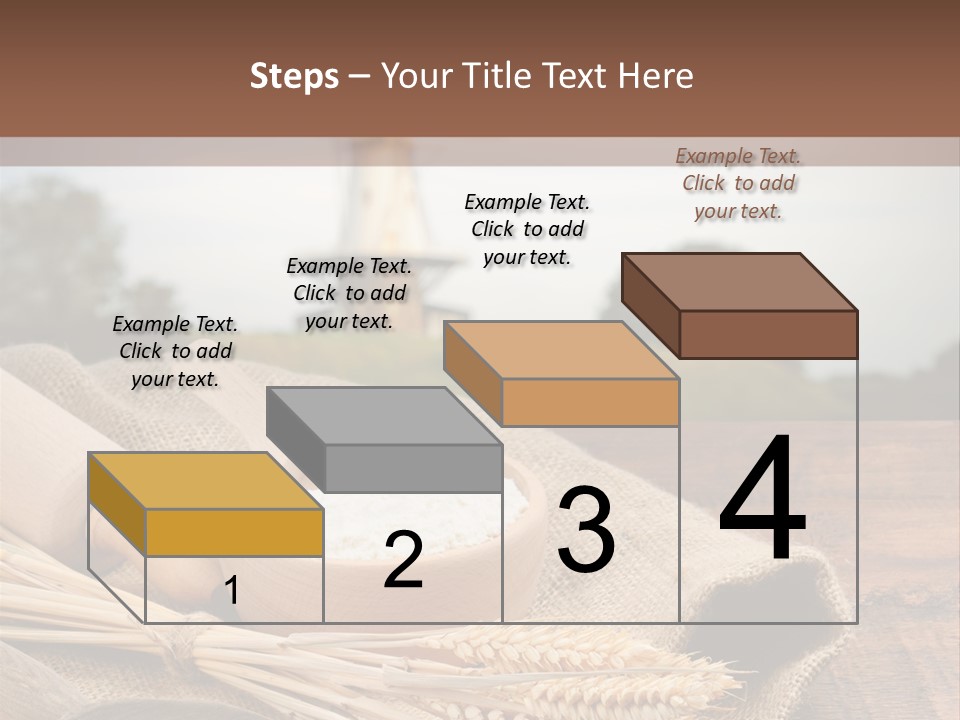 Steps – Your Title Text Here

Example Text. Click to add your text.

Example Text. Click to add your text.

Example Text. Click to add your text.

Example Text. Click to add your text.

1

2

3

4